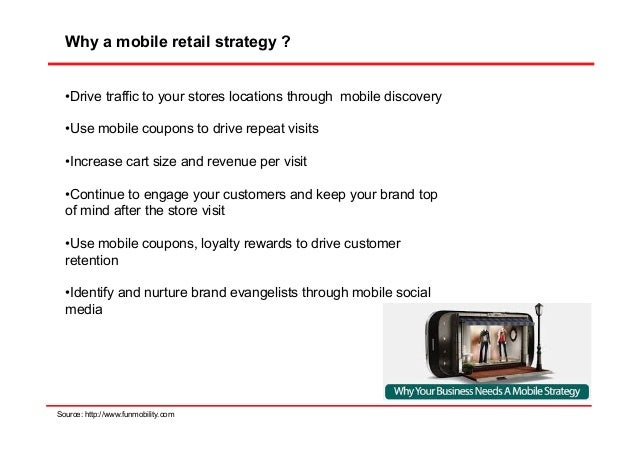 Why a mobile retail strategy ?

•Drive traffic to your stores locations through mobile discovery

•Use mobile coupons to drive repeat visits

•Increase cart size and revenue per visit

•Continue to engage your customers and keep your brand top of mind after the store visit

•Use mobile coupons, loyalty rewards to drive customer retention

•Identify and nurture brand evangelists through mobile social media

Why Your Business Needs A Mobile Strategy

Source: http://www.funmobility.com